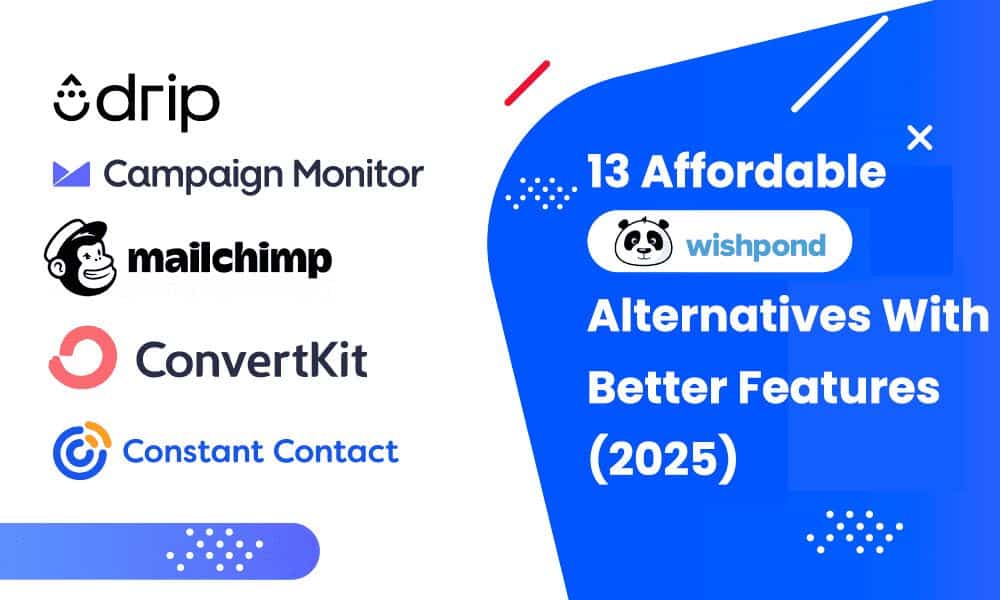 drip
Campaign Monitor
mailchimp
ConvertKit
Constant Contact

13 Affordable
wishpond
Alternatives With Better Features (2025)